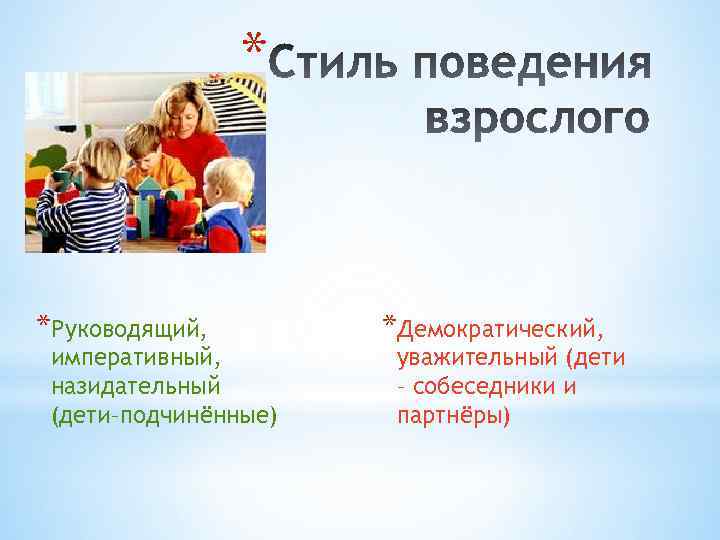 *Стиль поведения взрослого

*Руководящий, императивный, назидательный (дети-подчинённые)

*Демократический, уважительный (дети – собеседники и партнёры)